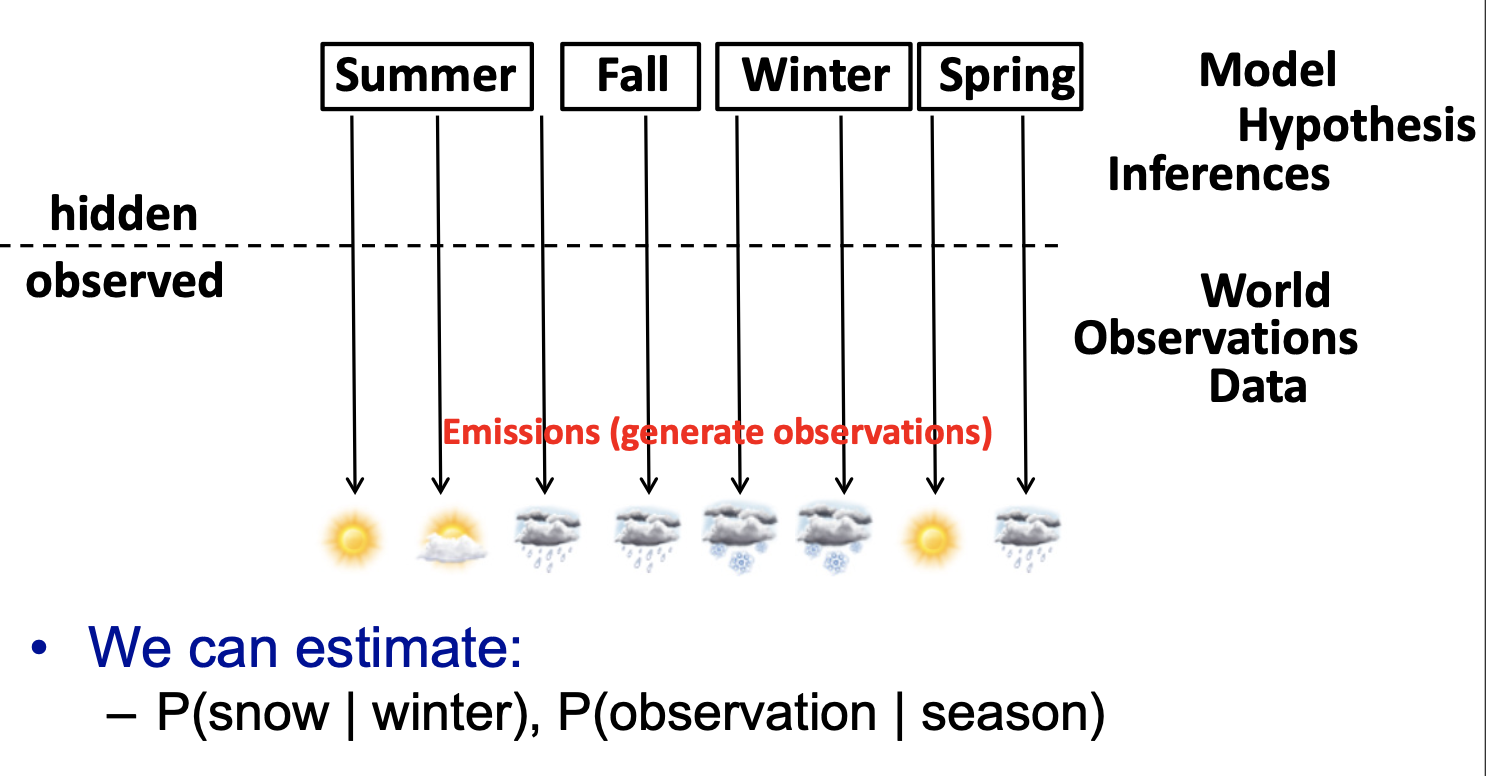 Summer Fall Winter Spring

Model
Hypothesis
Inferences

hidden

observed

World
Observations
Data

Emissions (generate observations)

• We can estimate:
– P(snow | winter), P(observation | season)